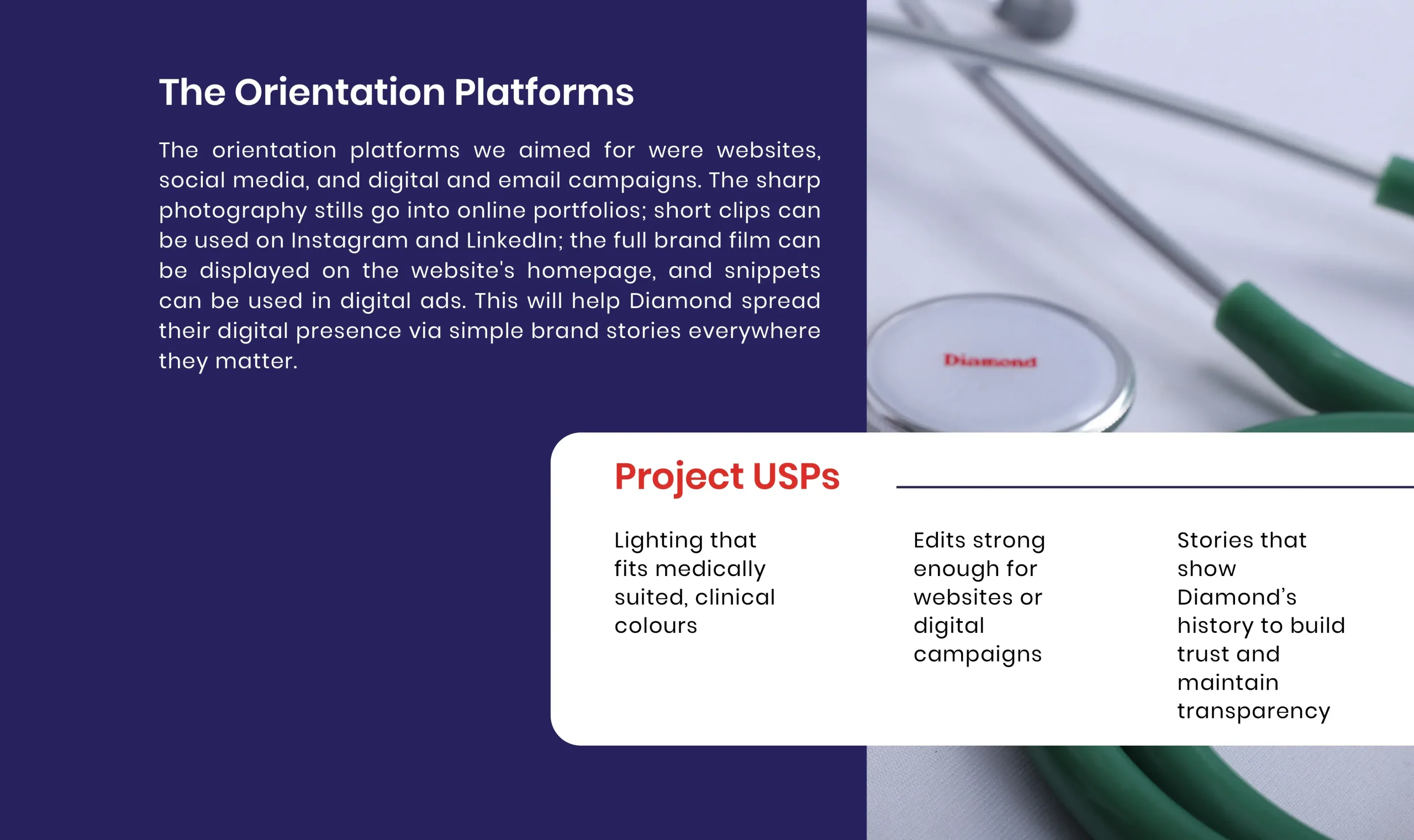 The Orientation Platforms

The orientation platforms we aimed for were websites, social media, and digital and email campaigns. The sharp photography stills go into online portfolios; short clips can be used on Instagram and LinkedIn; the full brand film can be displayed on the website's homepage, and snippets can be used in digital ads. This will help Diamond spread their digital presence via simple brand stories everywhere they matter.

Diamond

Project USPs

Lighting that fits medically suited, clinical colours

Edits strong enough for websites or digital campaigns

Stories that show Diamond's history to build trust and maintain transparency